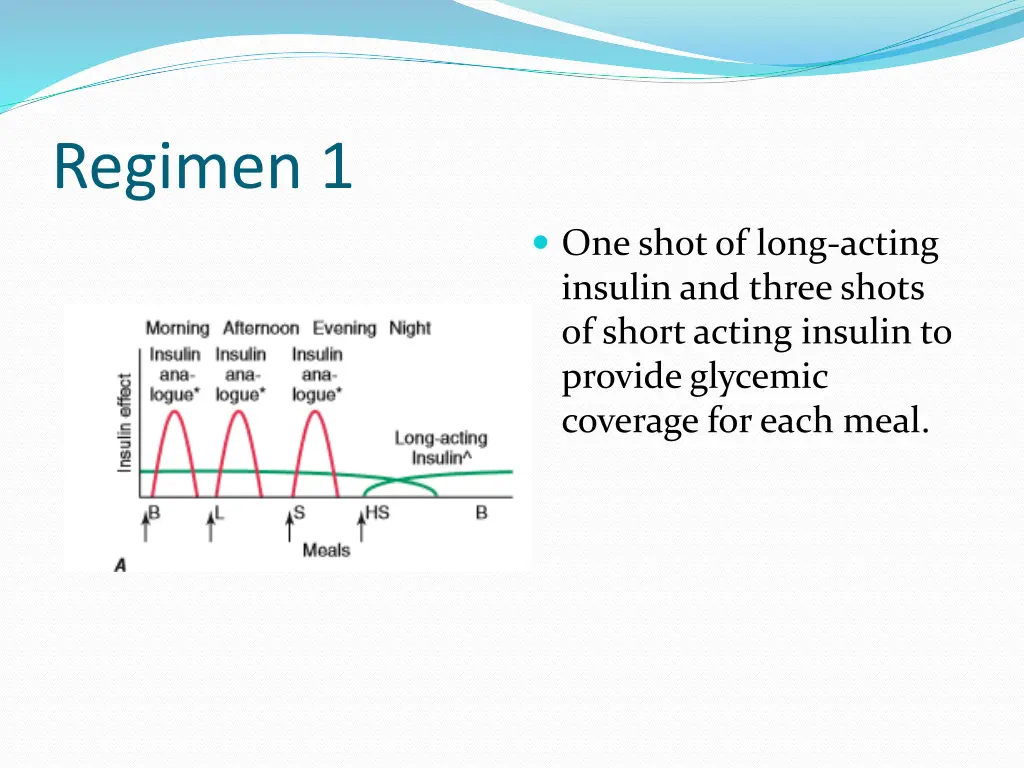 Regimen 1

One shot of long-acting insulin and three shots of short acting insulin to provide glycemic coverage for each meal.

Morning Afternoon Evening Night

Insulin analogue* Insulin analogue* Insulin analogue*

Insulin effect

Long-acting Insulin^

B L S HS B

Meals

A